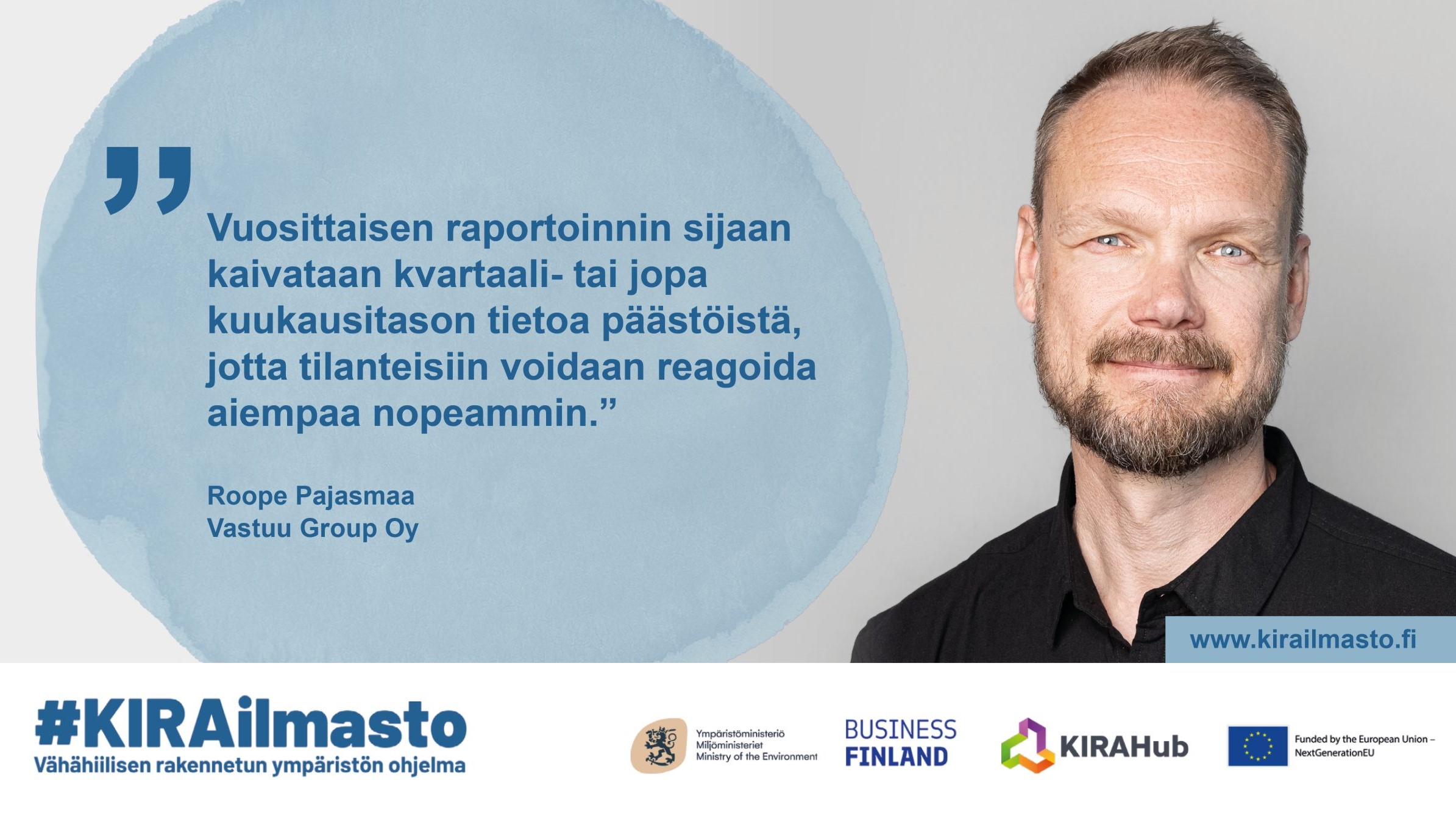 ”

Vuosittaisen raportoinnin sijaan kaivataan kvartaali- tai jopa kuukausitason tietoa päästöistä, jotta tilanteisiin voidaan reagoida aiempaa nopeammin.”

Roope Pajasmaa
Vastuu Group Oy

www.kirailmasto.fi

#KIRAilmasto
Vähähiilisen rakennetun ympäristön ohjelma

Ympäristöministeriö
Miljöministeriet
Ministry of the Environment

BUSINESS FINLAND

KIRAHub

Funded by the European Union – NextGenerationEU